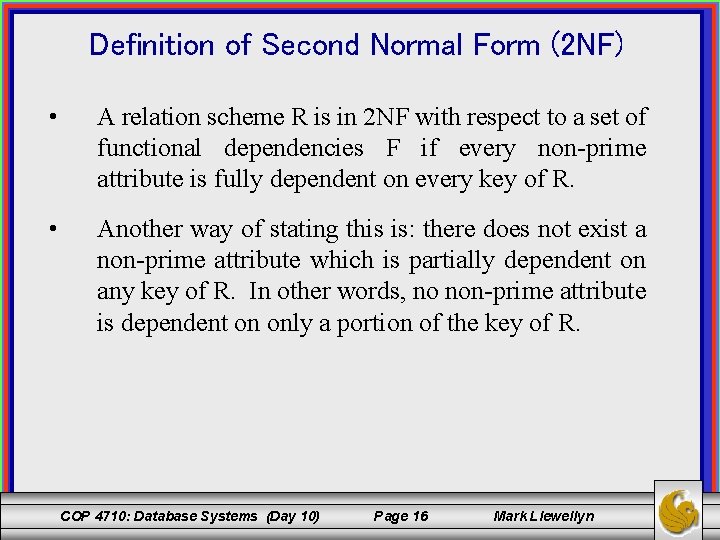 Definition of Second Normal Form (2NF)

• A relation scheme R is in 2NF with respect to a set of functional dependencies F if every non-prime attribute is fully dependent on every key of R.

• Another way of stating this is: there does not exist a non-prime attribute which is partially dependent on any key of R. In other words, no non-prime attribute is dependent on only a portion of the key of R.

COP 4710: Database Systems (Day 10) Page 16 Mark Llewellyn